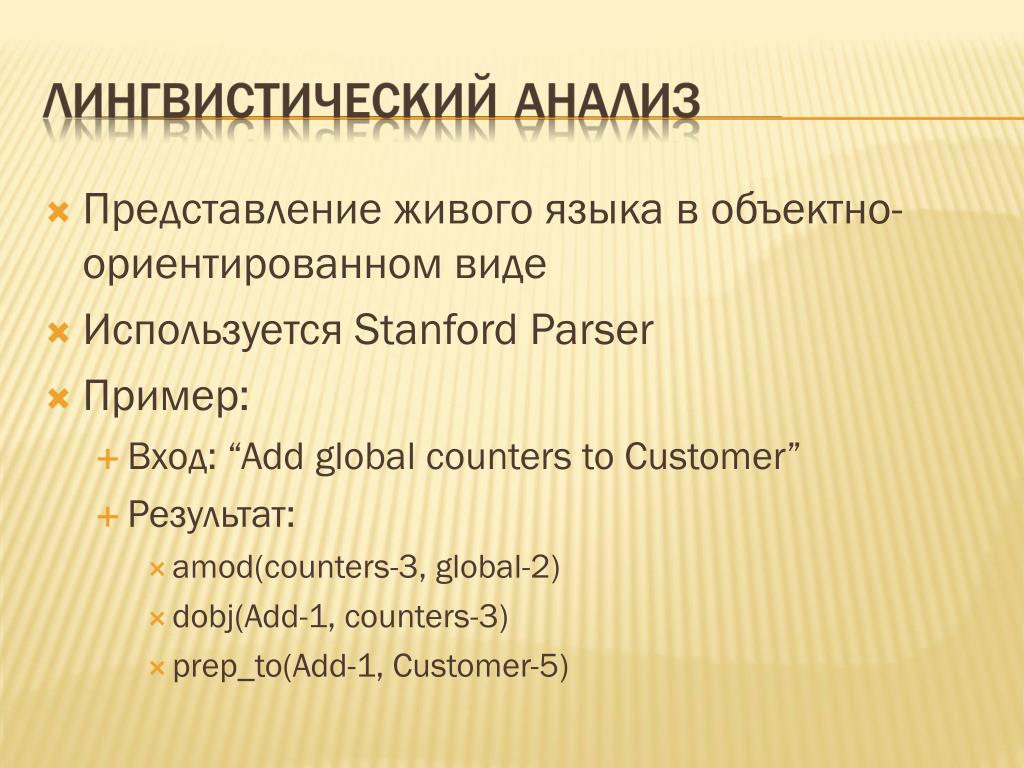 ЛИНГВИСТИЧЕСКИЙ АНАЛИЗ

Представление живого языка в объектно-ориентированном виде

Используется Stanford Parser

Пример:

Вход: “Add global counters to Customer”

Результат:

amod(counters-3, global-2)

dobj(Add-1, counters-3)

prep_to(Add-1, Customer-5)